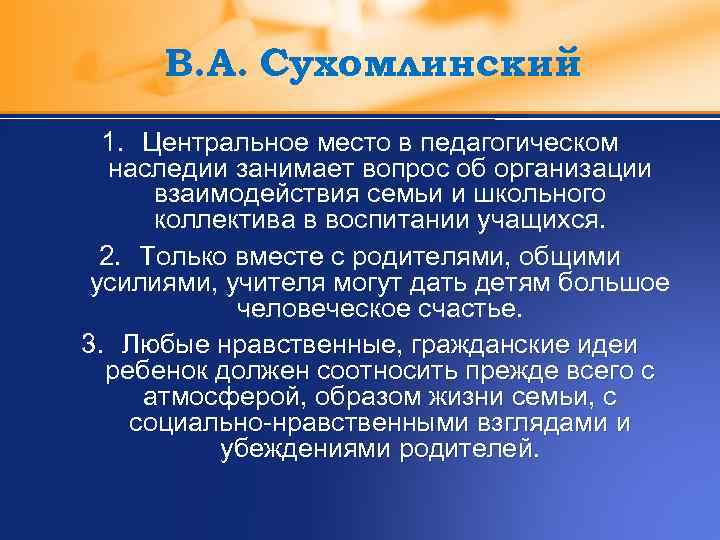 В.А. Сухомлинский

1. Центральное место в педагогическом наследии занимает вопрос об организации взаимодействия семьи и школьного коллектива в воспитании учащихся.

2. Только вместе с родителями, общими усилиями, учителя могут дать детям большое человеческое счастье.

3. Любые нравственные, гражданские идеи ребенок должен соотносить прежде всего с атмосферой, образом жизни семьи, с социально-нравственными взглядами и убеждениями родителей.